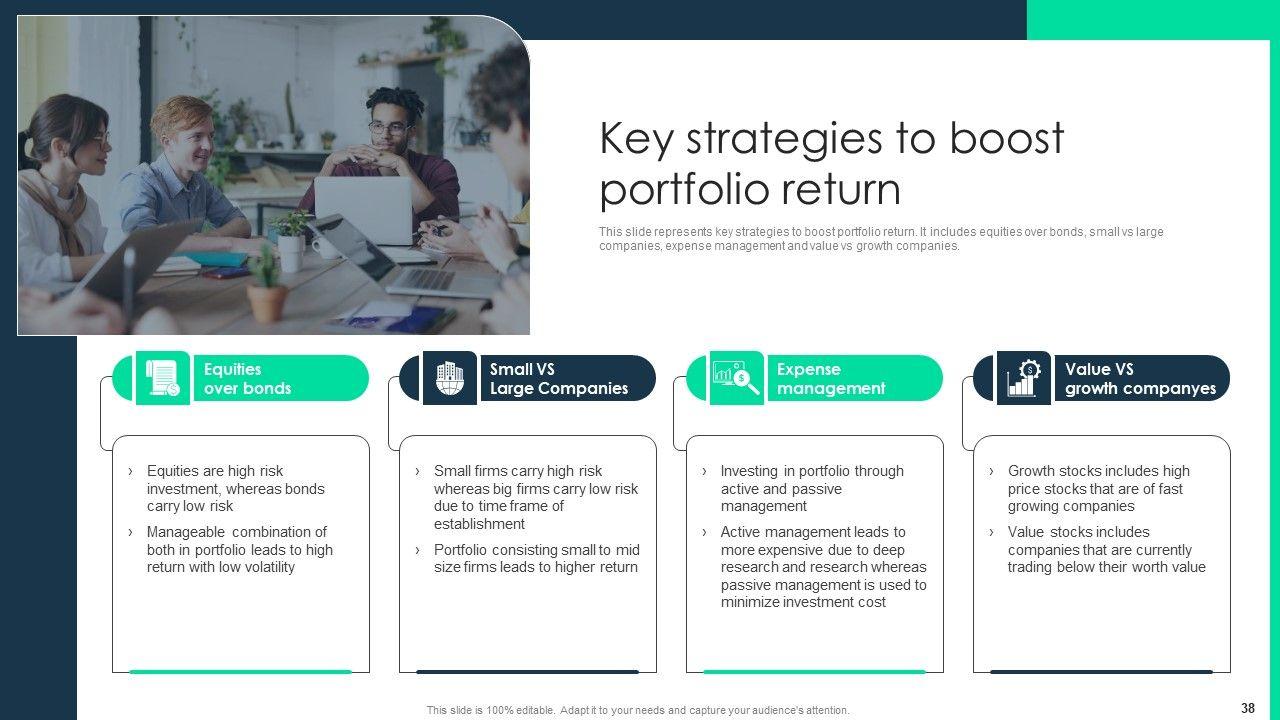 Key strategies to boost portfolio return

This slide represents key strategies to boost portfolio return. It includes equities over bonds, small vs large companies, expense management and value vs growth companies.

Equities over bonds

› Equities are high risk investment, whereas bonds carry low risk

› Manageable combination of both in portfolio leads to high return with low volatility

Small VS Large Companies

› Small firms carry high risk whereas big firms carry low risk due to time frame of establishment

› Portfolio consisting small to mid size firms leads to higher return

Expense management

› Investing in portfolio through active and passive management

› Active management leads to more expensive due to deep research and research whereas passive management is used to minimize investment cost

Value VS growth companyes

› Growth stocks includes high price stocks that are of fast growing companies

› Value stocks includes companies that are currently trading below their worth value

This slide is 100% editable. Adapt it to your needs and capture your audience's attention.

38